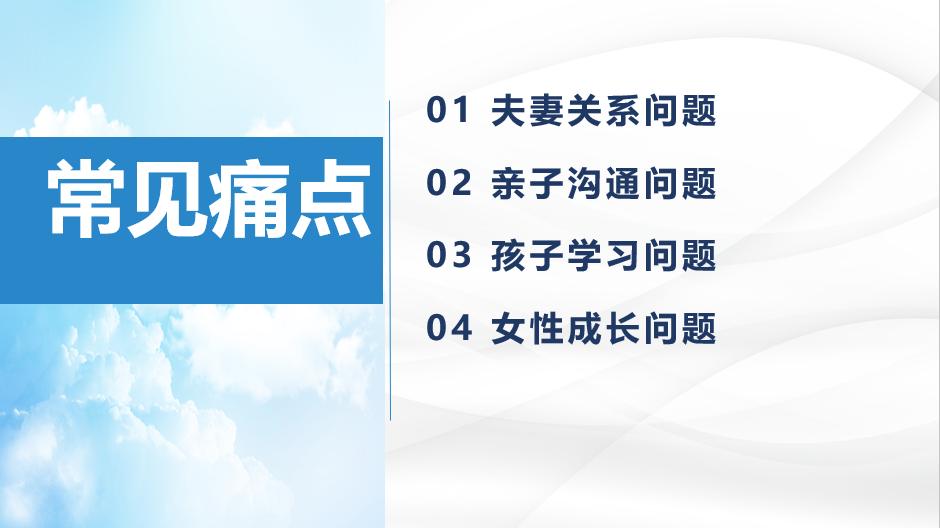 常见痛点

01 夫妻关系问题

02 亲子沟通问题

03 孩子学习问题

04 女性成长问题